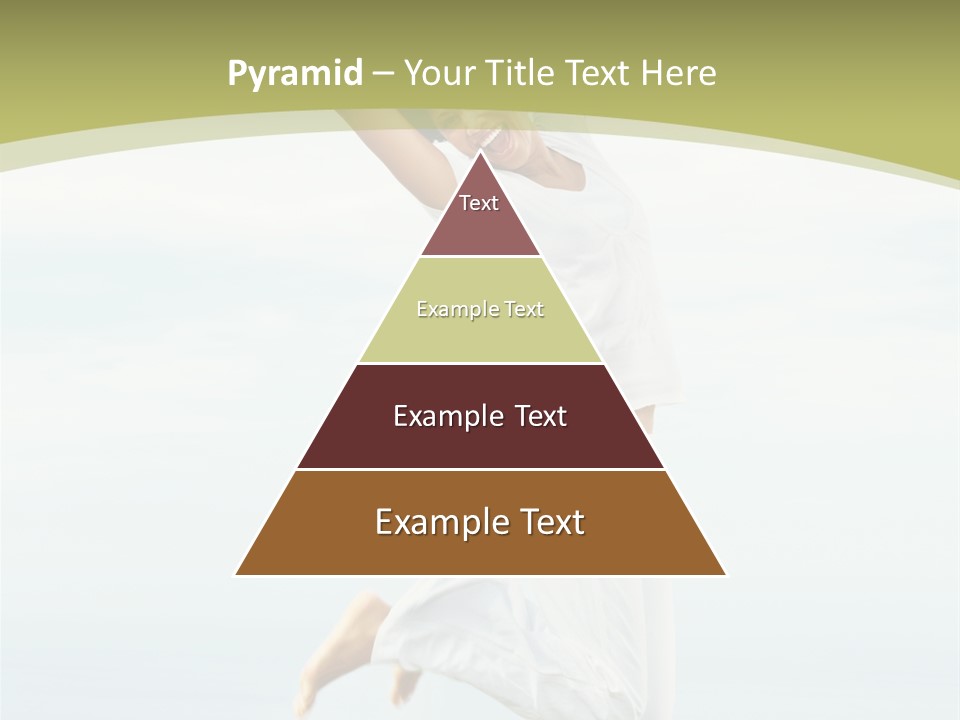 Pyramid – Your Title Text Here

Text

Example Text

Example Text

Example Text